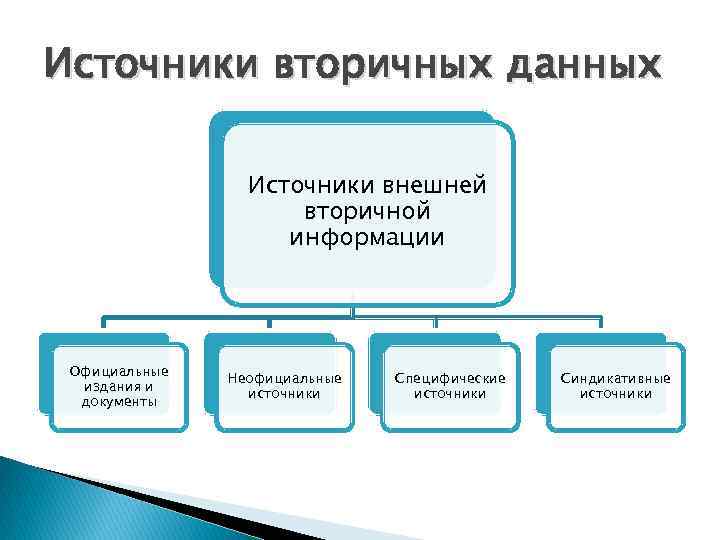 Источники вторичных данных

Источники внешней вторичной информации

Официальные издания и документы

Неофициальные источники

Специфические источники

Синдикативные источники